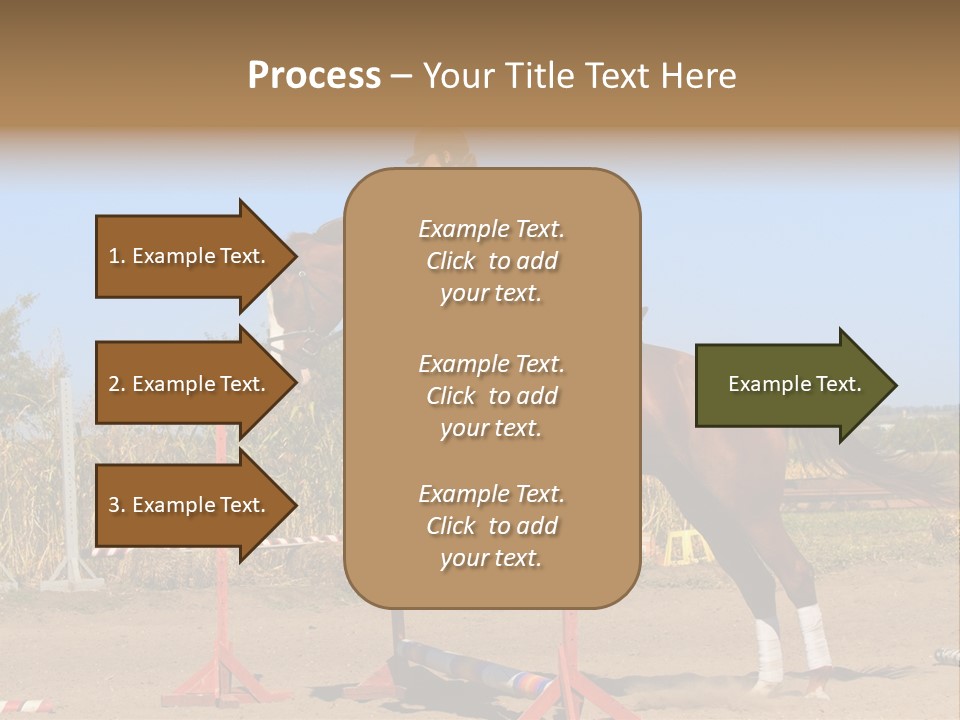 Process – Your Title Text Here

1. Example Text.

2. Example Text.

3. Example Text.

Example Text. Click to add your text.

Example Text. Click to add your text.

Example Text. Click to add your text.

Example Text.